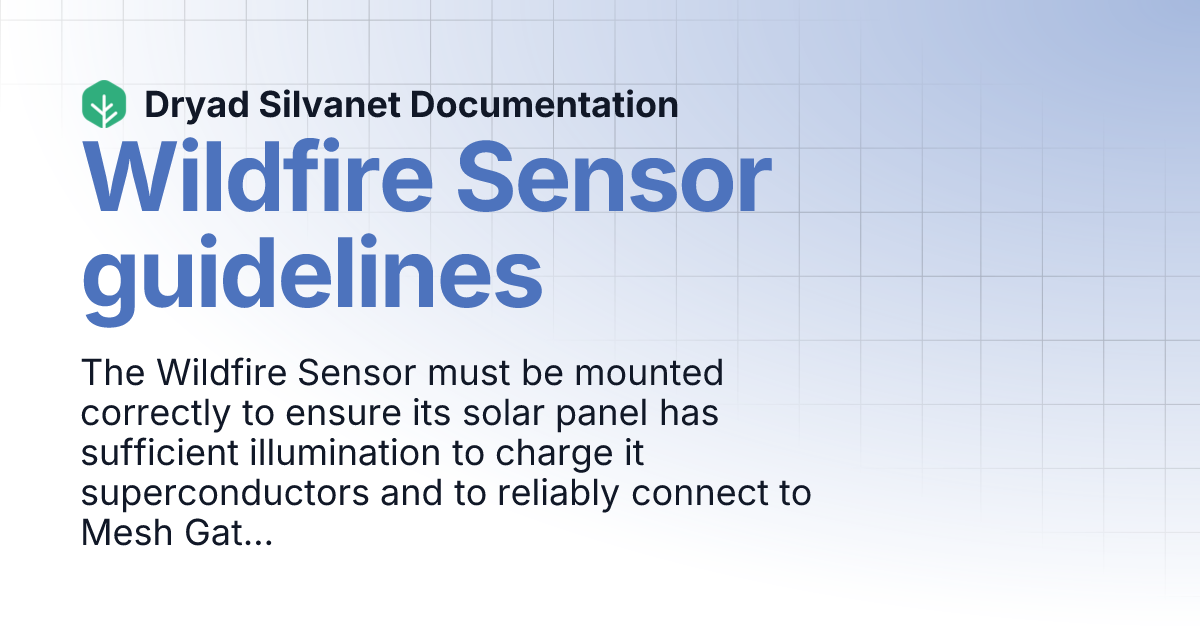 Dryad Silvanet Documentation

Wildfire Sensor guidelines

The Wildfire Sensor must be mounted correctly to ensure its solar panel has sufficient illumination to charge it superconductors and to reliably connect to Mesh Gat...